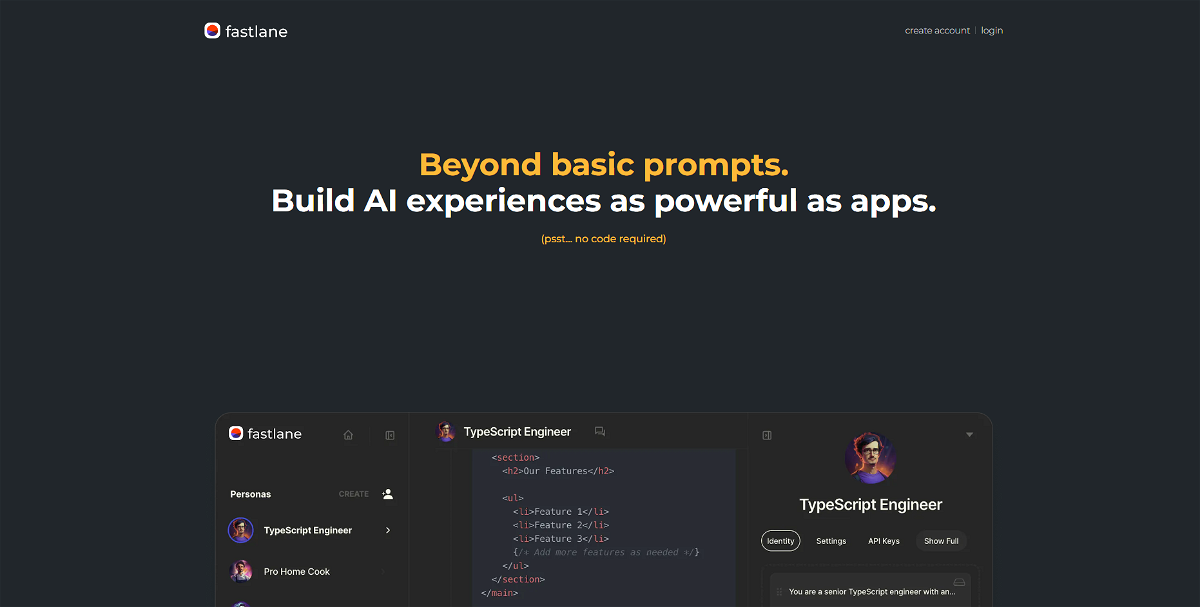 fastlane

create account | login

Beyond basic prompts.
Build AI experiences as powerful as apps.

(psst... no code required)

fastlane

Personas CREATE

TypeScript Engineer

Pro Home Cook

TypeScript Engineer

<section>
<h2>Our Features</h2>

<ul>
<li>Feature 1</li>
<li>Feature 2</li>
<li>Feature 3</li>
{/* Add more features as needed */}
</ul>
</section>
</main>

TypeScript Engineer

Identity Settings API Keys Show Full

You are a senior TypeScript engineer with an...